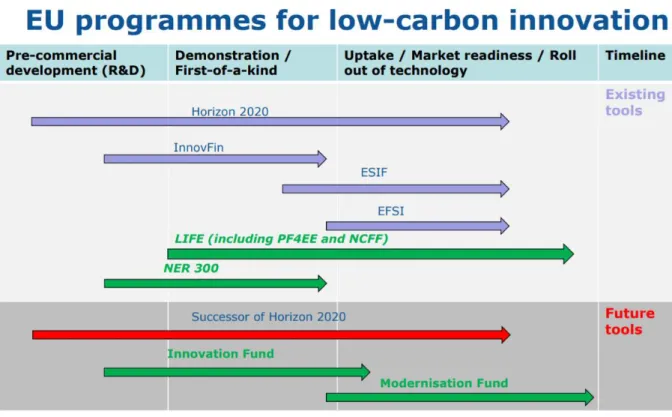 EU programmes for low-carbon innovation

Pre-commercial development (R&D)

Demonstration / First-of-a-kind

Uptake / Market readiness / Roll out of technology

Timeline

Existing tools

Horizon 2020

InnovFin

ESIF

EFSI

LIFE (including PF4EE and NCFF)

NER 300

Future tools

Successor of Horizon 2020

Innovation Fund

Modernisation Fund